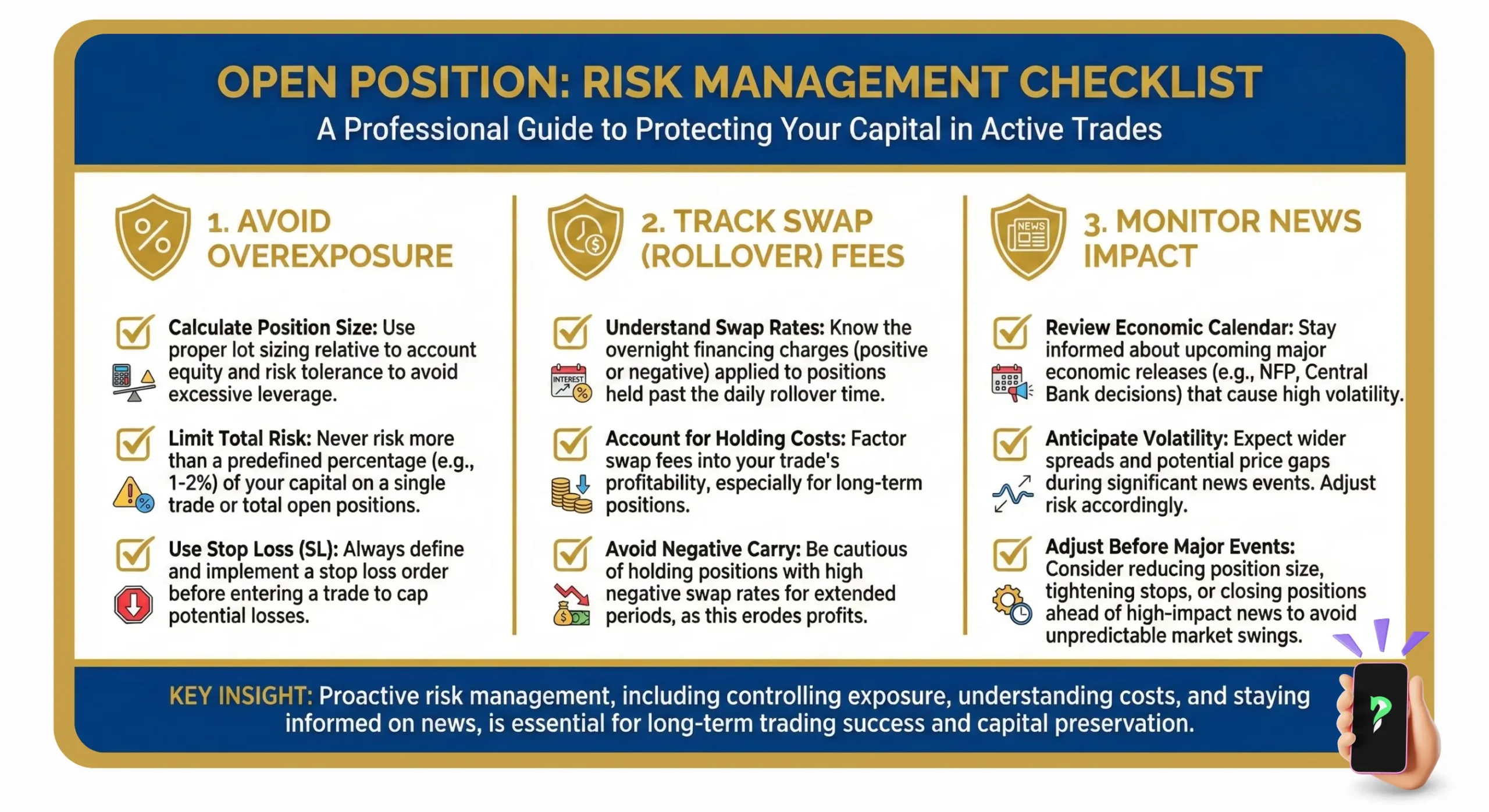 OPEN POSITION: RISK MANAGEMENT CHECKLIST
A Professional Guide to Protecting Your Capital in Active Trades

1. AVOID OVEREXPOSURE

Calculate Position Size: Use proper lot sizing relative to account equity and risk tolerance to avoid excessive leverage.

Limit Total Risk: Never risk more than a predefined percentage (e.g., 1-2%) of your capital on a single trade or total open positions.

Use Stop Loss (SL): Always define and implement a stop loss order before entering a trade to cap potential losses.

2. TRACK SWAP (ROLLOVER) FEES

Understand Swap Rates: Know the overnight financing charges (positive or negative) applied to positions held past the daily rollover time.

INTEREST

Account for Holding Costs: Factor swap fees into your trade's profitability, especially for long-term positions.

Avoid Negative Carry: Be cautious of holding positions with high negative swap rates for extended periods, as this erodes profits.

3. MONITOR NEWS IMPACT

NEWS

Review Economic Calendar: Stay informed about upcoming major economic releases (e.g., NFP, Central Bank decisions) that cause high volatility.

Anticipate Volatility: Expect wider spreads and potential price gaps during significant news events. Adjust risk accordingly.

Adjust Before Major Events: Consider reducing position size, tightening stops, or closing positions ahead of high-impact news to avoid unpredictable market swings.

KEY INSIGHT: Proactive risk management, including controlling exposure, understanding costs, and staying informed on news, is essential for long-term trading success and capital preservation.